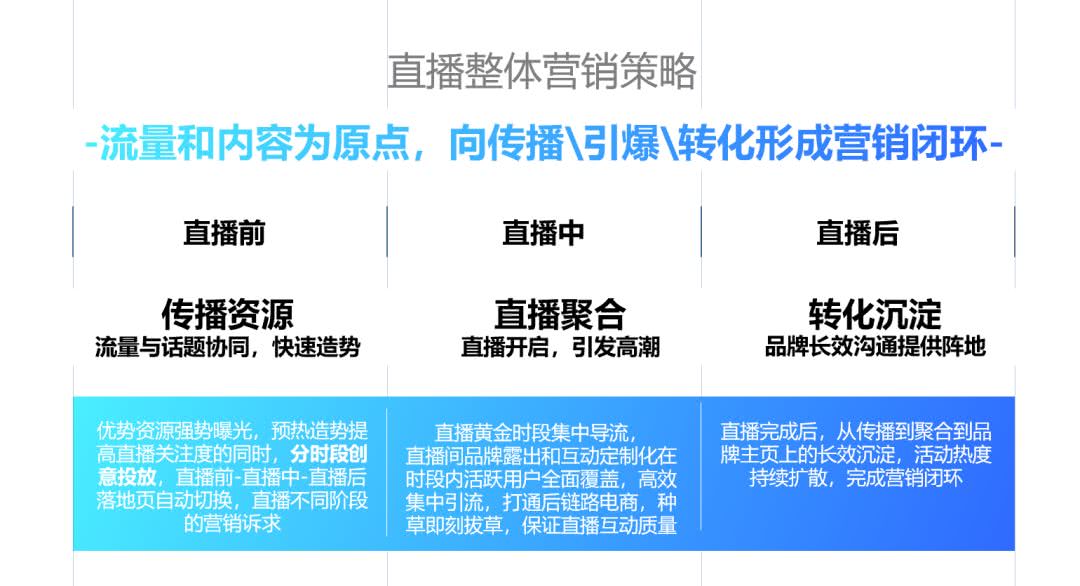 直播整体营销策略

-流量和内容为原点，向传播\引爆\转化形成营销闭环-

直播前

传播资源
流量与话题协同，快速造势

优势资源强势曝光，预热造势提高直播关注度的同时，分时段创意投放，直播前-直播中-直播后落地页自动切换，直播不同阶段的营销诉求

直播中

直播聚合
直播开启，引发高潮

直播黄金时段集中导流，直播间品牌露出和互动定制化在时段内活跃用户全面覆盖，高效集中引流，打通后链路电商，种草即刻拔草，保证直播互动质量

直播后

转化沉淀
品牌长效沟通提供阵地

直播完成后，从传播到聚合到品牌主页上的长效沉淀，活动热度持续扩散，完成营销闭环